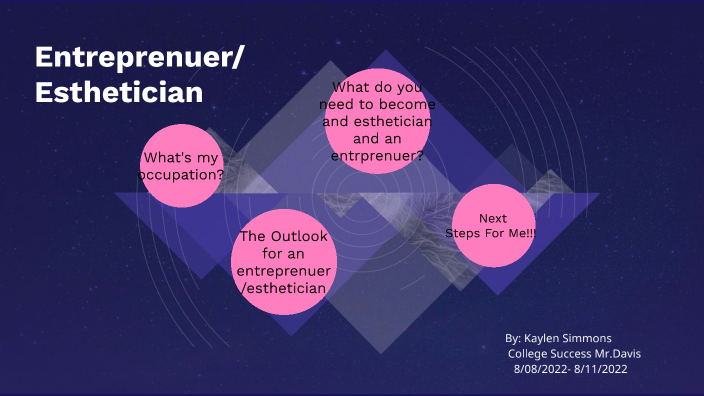 Entreprenuer/
Esthetician

What's my occupation?

What do you need to become and esthetician and an entrprenuer?

The Outlook for an entreprenuer /esthetician

Next Steps For Me!!!

By: Kaylen Simmons
College Success Mr.Davis
8/08/2022- 8/11/2022